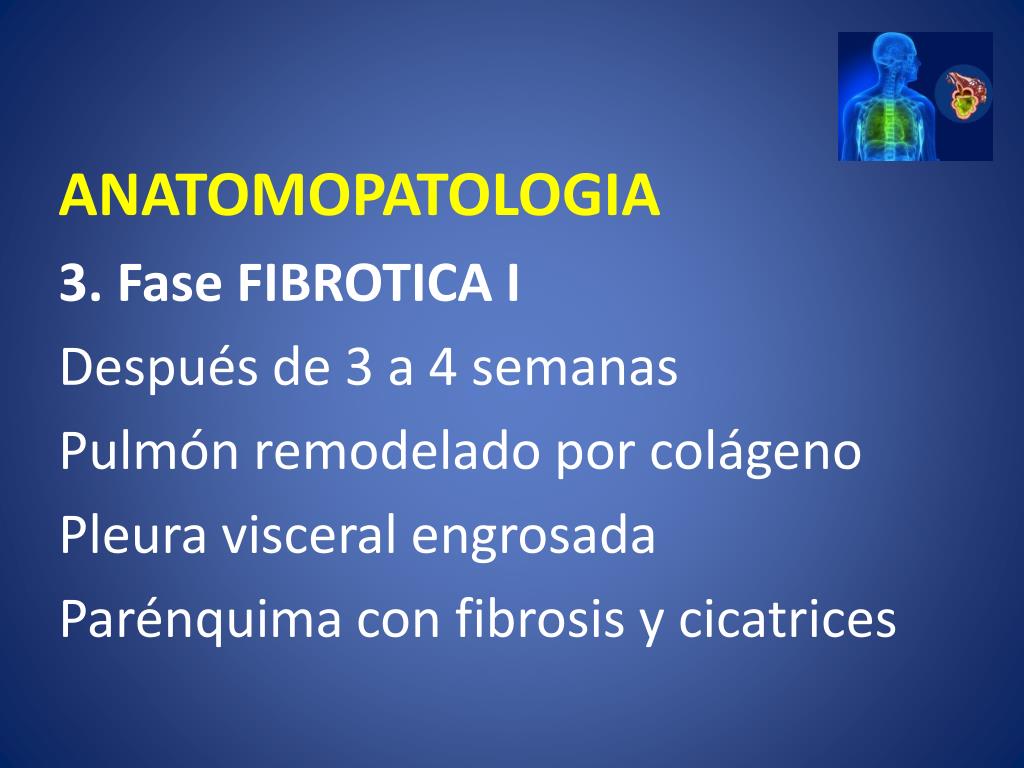 ANATOMOPATOLOGIA

3. Fase FIBROTICA I

Después de 3 a 4 semanas

Pulmón remodelado por colágeno

Pleura visceral engrosada

Parénquima con fibrosis y cicatrices